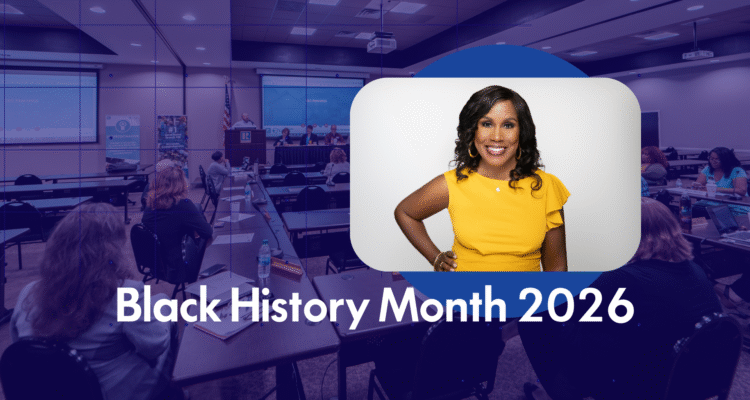 Black History Month 2026